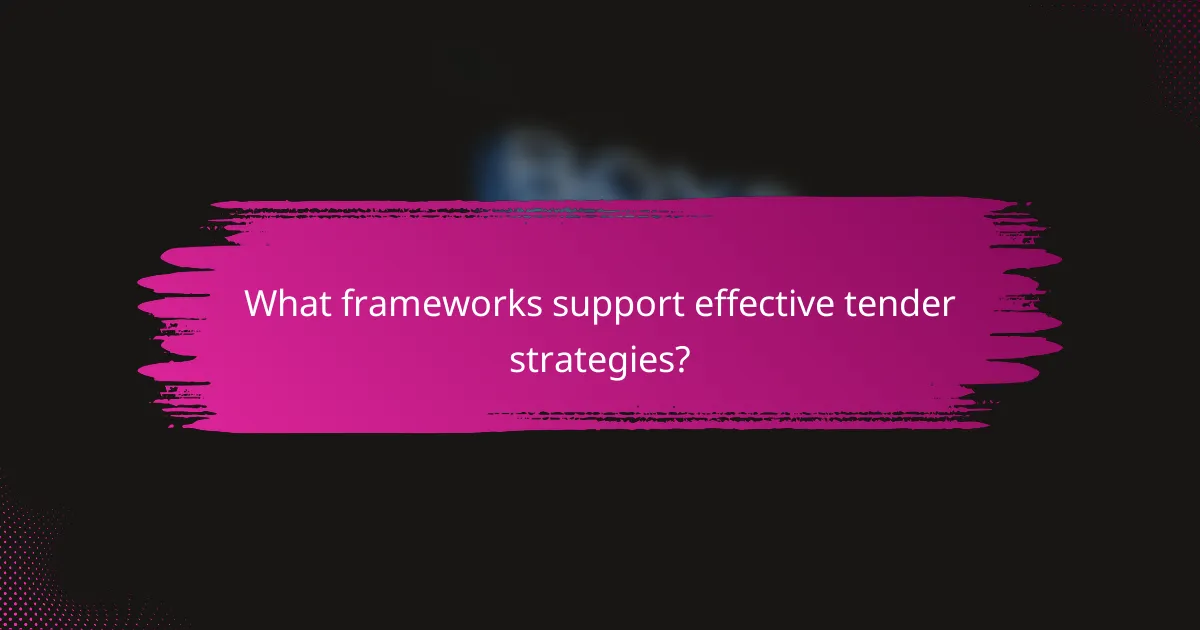 What frameworks support effective tender strategies?